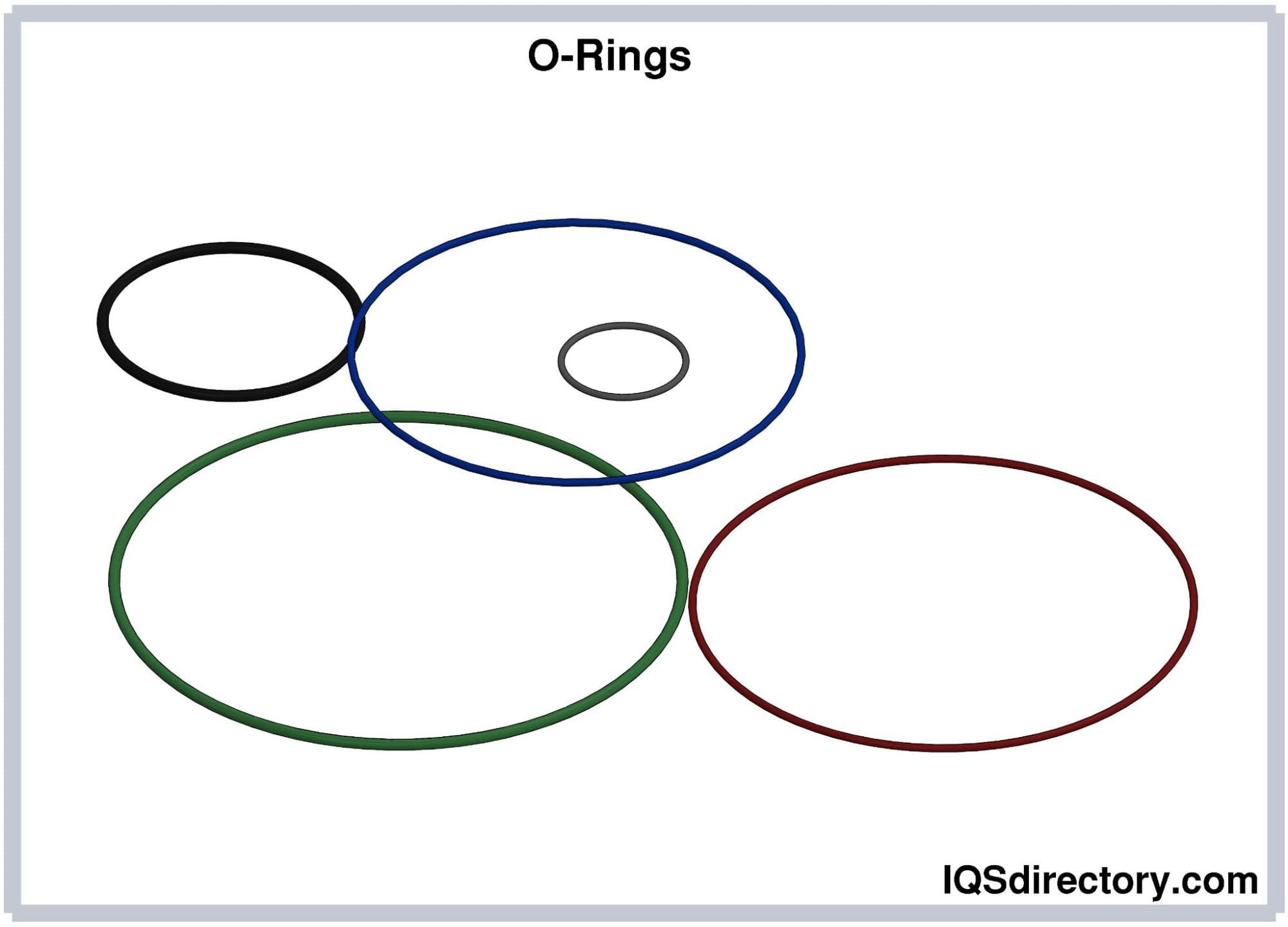 O-Rings

IQSdirectory.com